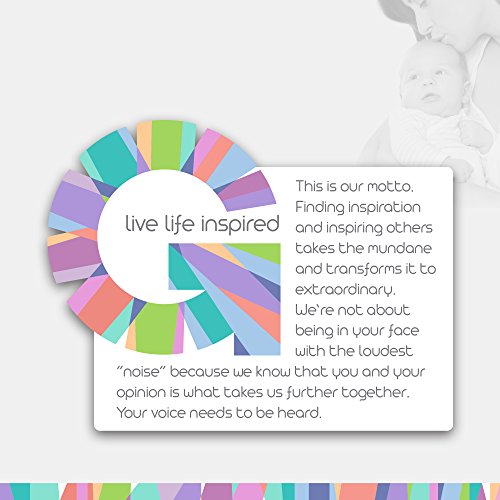 live life inspired

This is our motto. Finding inspiration and inspiring others takes the mundane and transforms it to extraordinary. We`re not about being in your face with the loudest "noise" because we know that you and your opinion is what takes us further together. Your voice needs to be heard.